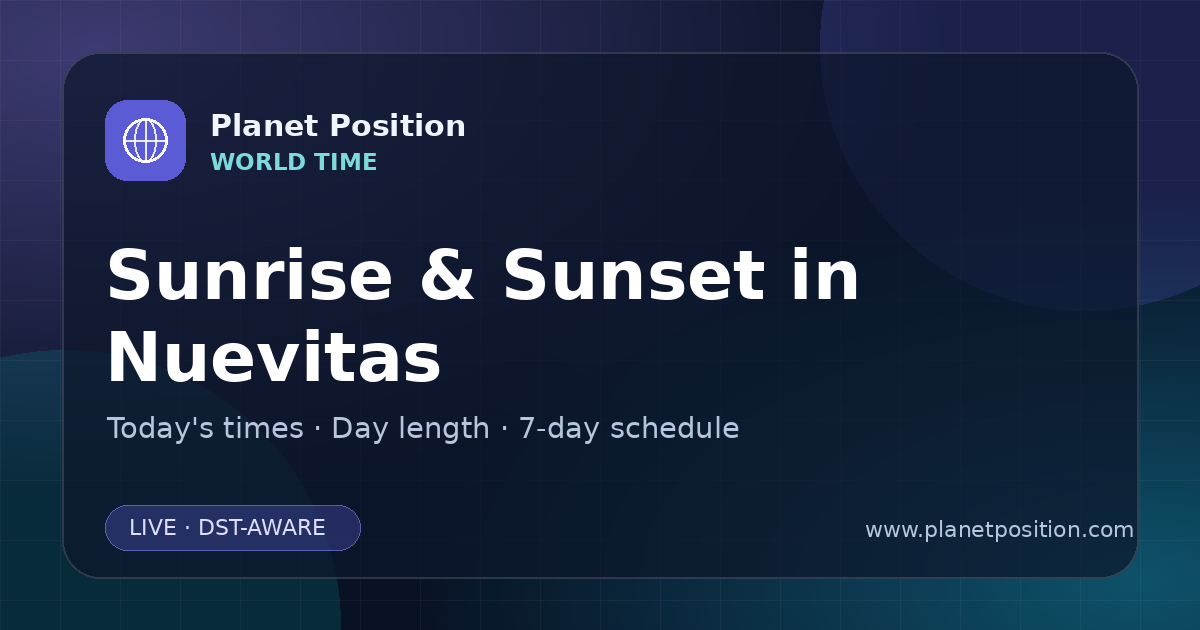 Planet Position
WORLD TIME

Sunrise & Sunset in Nuevitas

Today's times · Day length · 7-day schedule

LIVE · DST-AWARE

www.planetposition.com